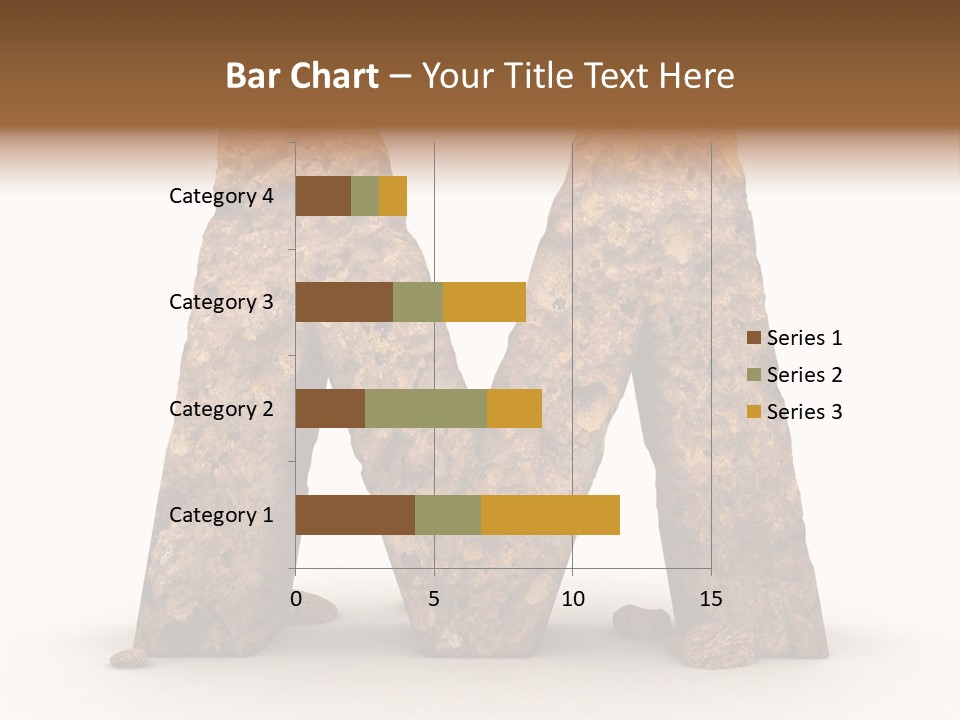 Bar Chart – Your Title Text Here

Category 4
Category 3
Category 2
Category 1

0
5
10
15

Series 1
Series 2
Series 3